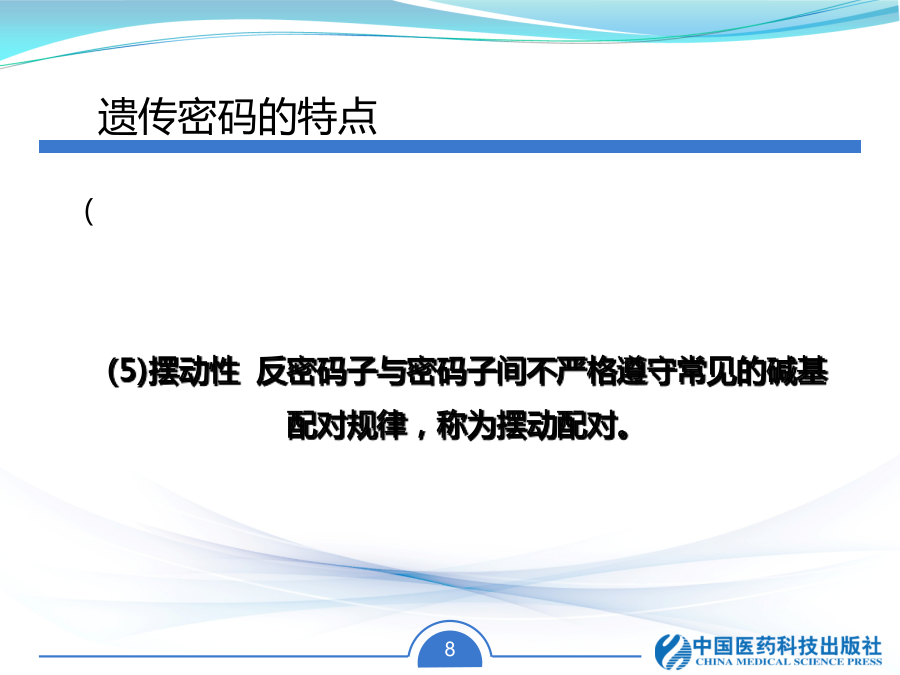 遗传密码的特点

(

(5)摆动性 反密码子与密码子间不严格遵守常见的碱基配对规律，称为摆动配对。

8

中国医药科技出版社
CHINA MEDICAL SCIENCE PRESS